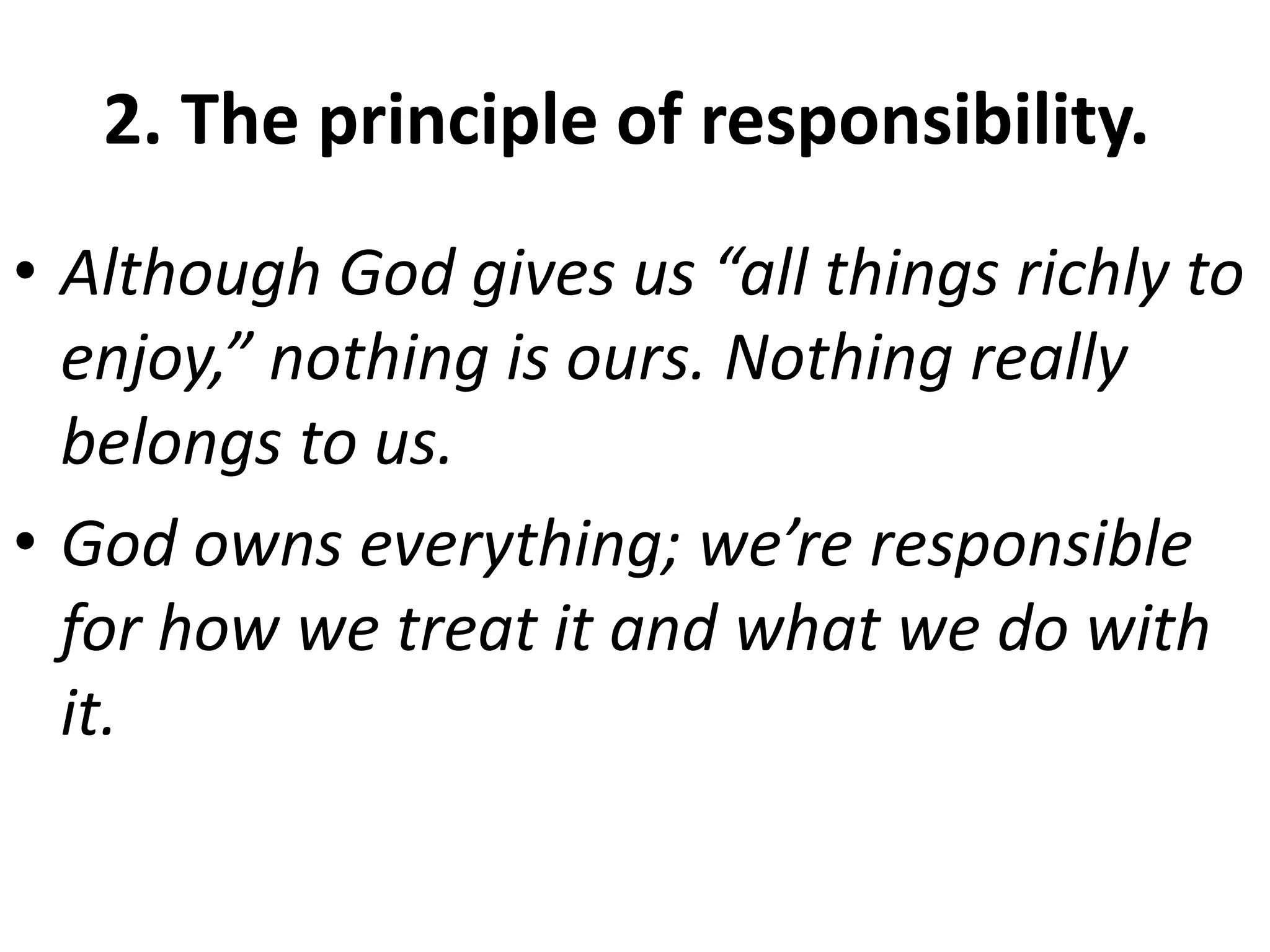 2. The principle of responsibility.

• Although God gives us “all things richly to enjoy,” nothing is ours. Nothing really belongs to us.

• God owns everything; we’re responsible for how we treat it and what we do with it.